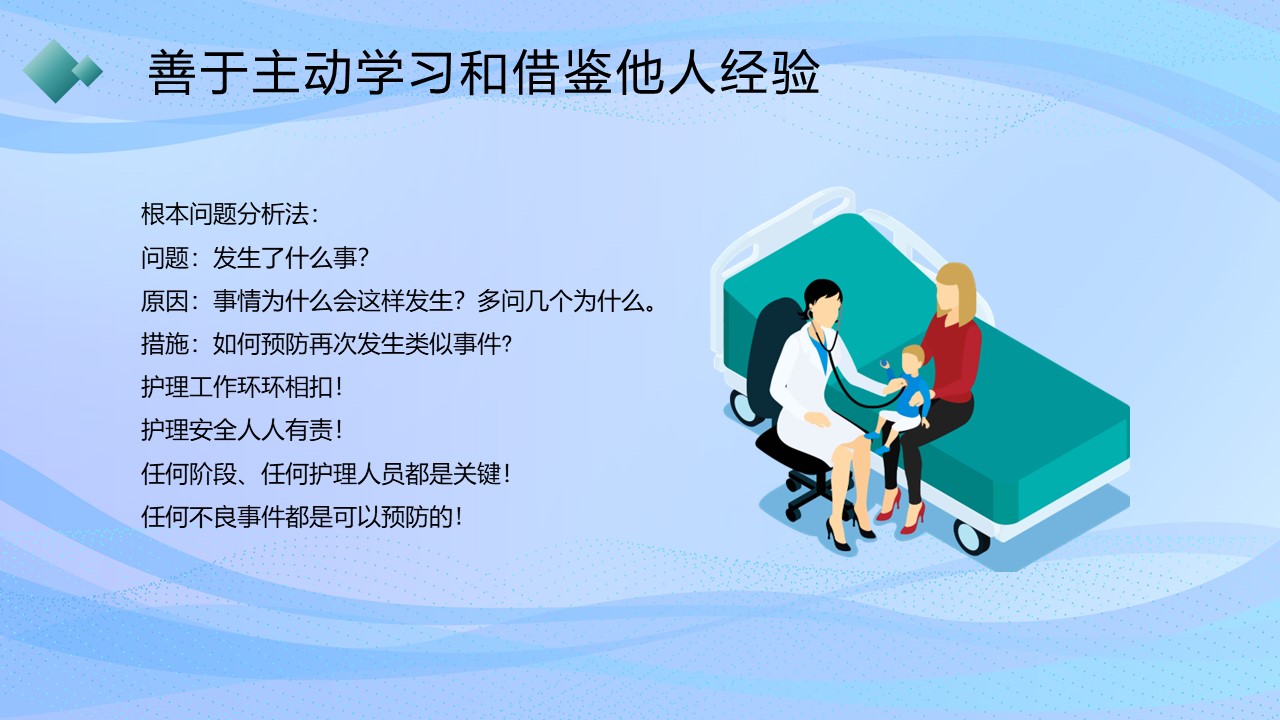 善于主动学习和借鉴他人经验

根本问题分析法：
问题：发生了什么事？
原因：事情为什么会这样发生？多问几个为什么。
措施：如何预防再次发生类似事件？
护理工作环环相扣！
护理安全人人有责！
任何阶段、任何护理人员都是关键！
任何不良事件都是可以预防的！